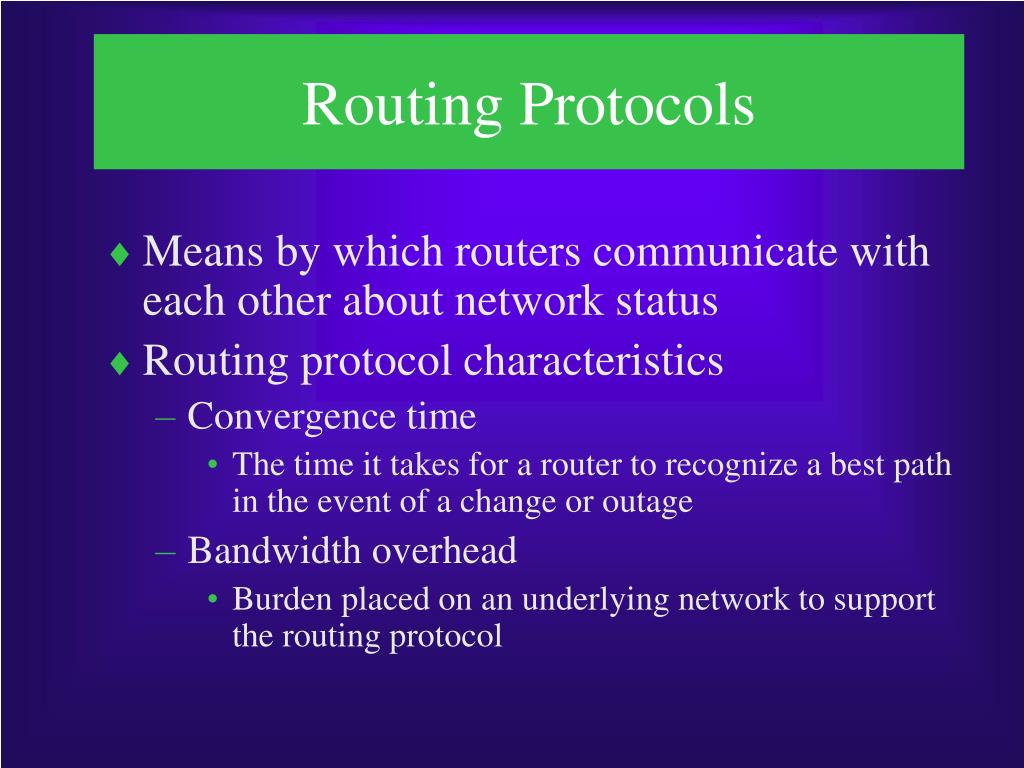 Routing Protocols

♦ Means by which routers communicate with each other about network status
♦ Routing protocol characteristics
– Convergence time
• The time it takes for a router to recognize a best path in the event of a change or outage
– Bandwidth overhead
• Burden placed on an underlying network to support the routing protocol